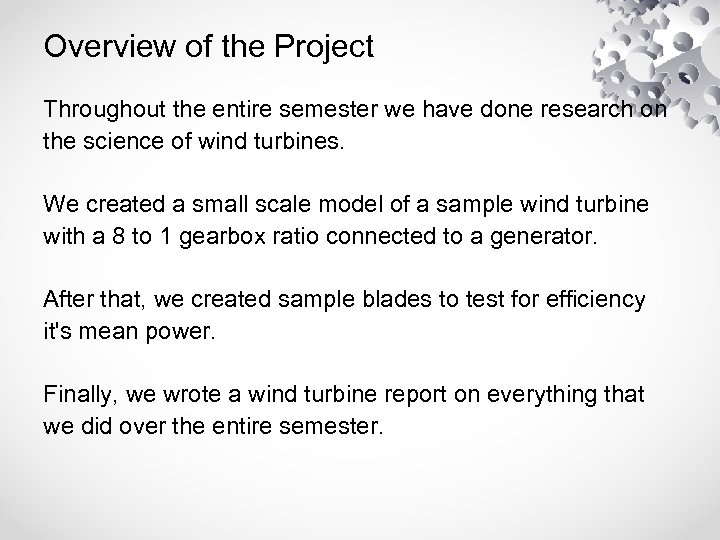 Overview of the Project

Throughout the entire semester we have done research on the science of wind turbines.

We created a small scale model of a sample wind turbine with a 8 to 1 gearbox ratio connected to a generator.

After that, we created sample blades to test for efficiency it's mean power.

Finally, we wrote a wind turbine report on everything that we did over the entire semester.